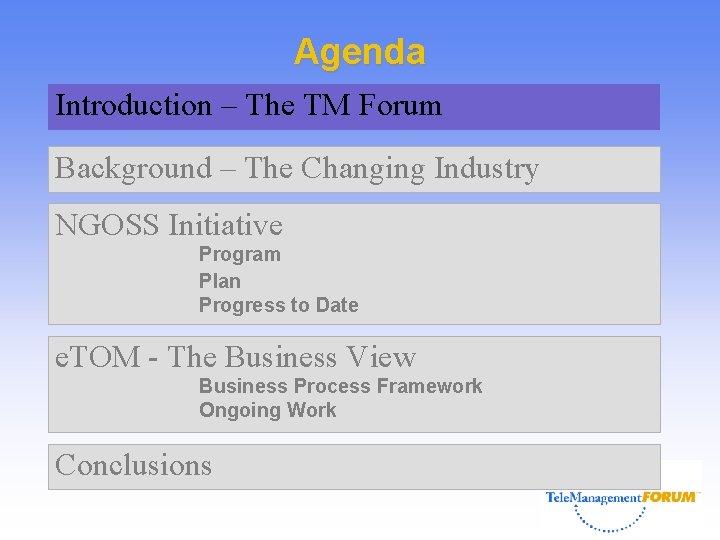 Agenda

Introduction – The TM Forum

Background – The Changing Industry

NGOSS Initiative
Program
Plan
Progress to Date

eTOM - The Business View
Business Process Framework
Ongoing Work

Conclusions

TeleManagementFORUM